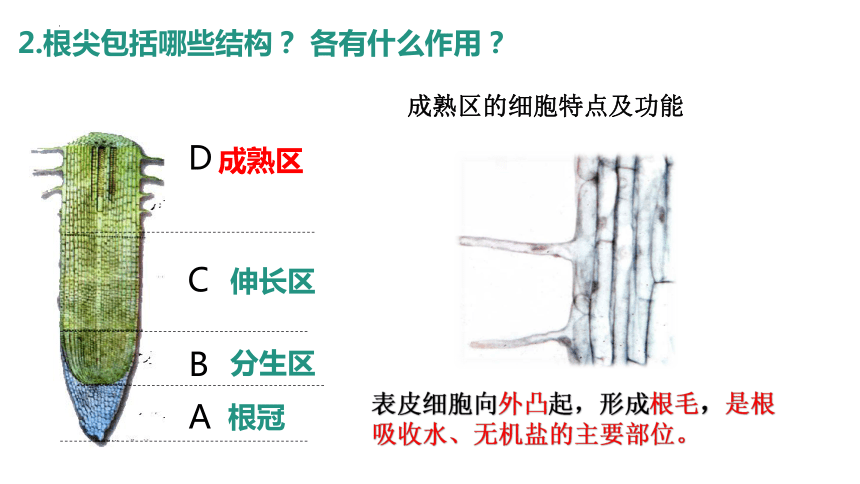 2.根尖包括哪些结构？ 各有什么作用？

D 成熟区

C 伸长区

B 分生区

A 根冠

成熟区的细胞特点及功能

表皮细胞向外凸起，形成根毛，是根吸收水、无机盐的主要部位。